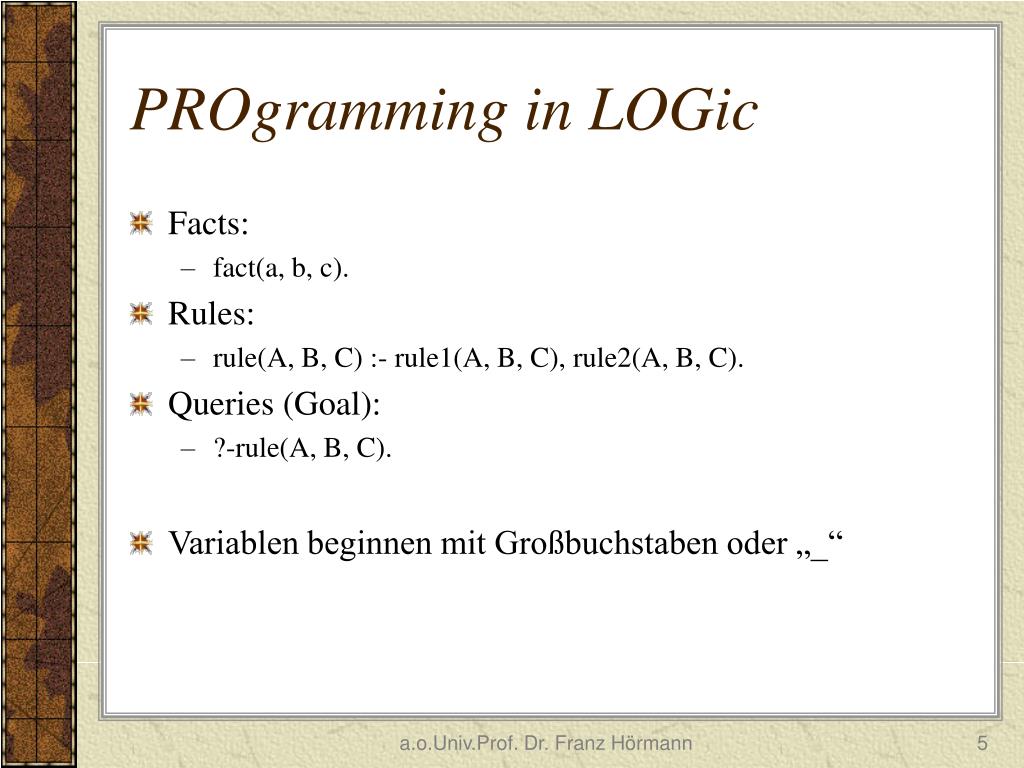 PROgramming in LOGic

Facts:
– fact(a, b, c).

Rules:
– rule(A, B, C) :- rule1(A, B, C), rule2(A, B, C).

Queries (Goal):
– ?-rule(A, B, C).

Variablen beginnen mit Großbuchstaben oder „_“

a.o.Univ.Prof. Dr. Franz Hörmann

5